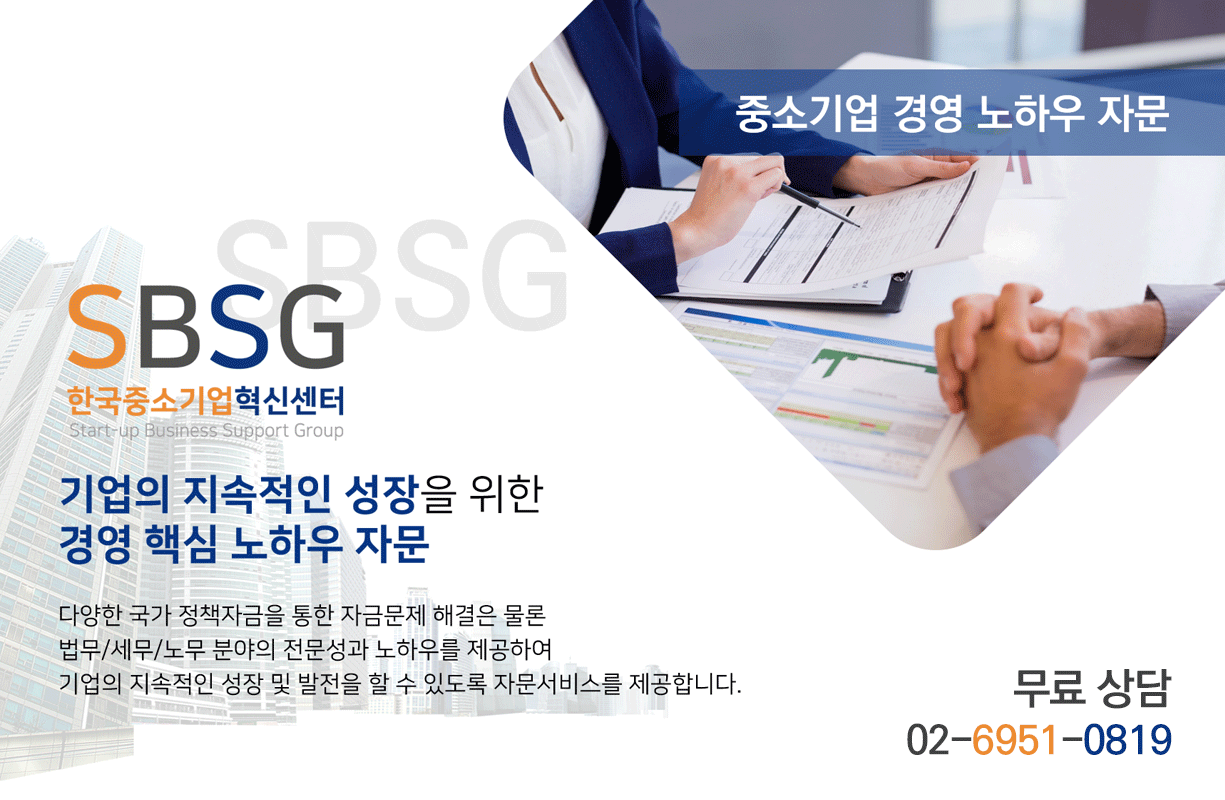 중소기업 경영 노하우 자문

SBSG

SBSG
한국중소기업혁신센터
Start-up Business Support Group

기업의 지속적인 성장을 위한
경영 핵심 노하우 자문

다양한 국가 정책자금을 통한 자금문제 해결은 물론
법무/세무/노무 분야의 전문성과 노하우를 제공하여
기업의 지속적인 성장 및 발전을 할 수 있도록 자문서비스를 제공합니다.

무료 상담
02-6951-0819